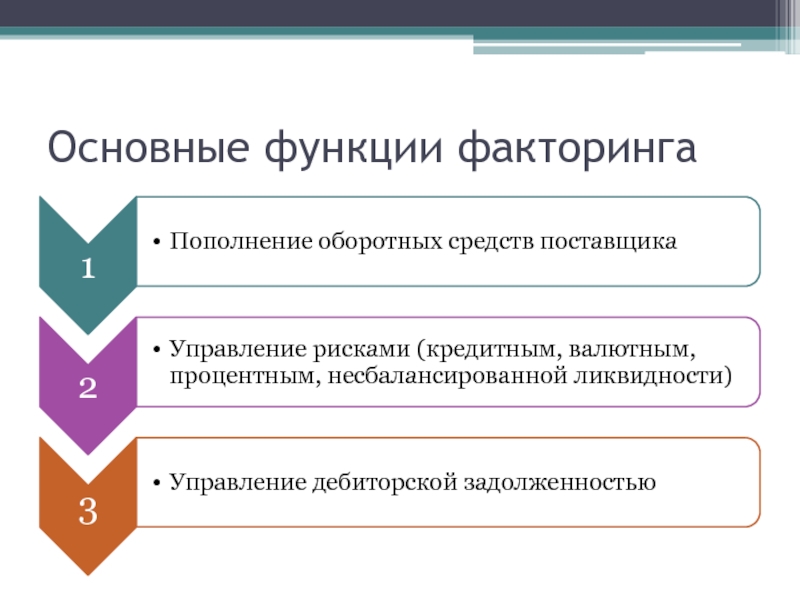 Основные функции факторинга

1

• Пополнение оборотных средств поставщика

2

• Управление рисками (кредитным, валютным, процентным, несбалансированной ликвидности)

3

• Управление дебиторской задолженностью